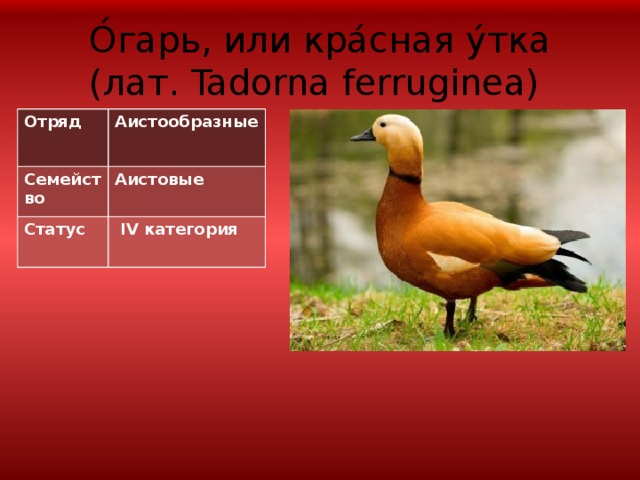 О́гарь, или кра́сная у́тка (лат. Tadorna ferruginea)

| Отряд | Аистообразные |
|---|---|
| Семейство | Аистовые |
| Статус | IV категория |